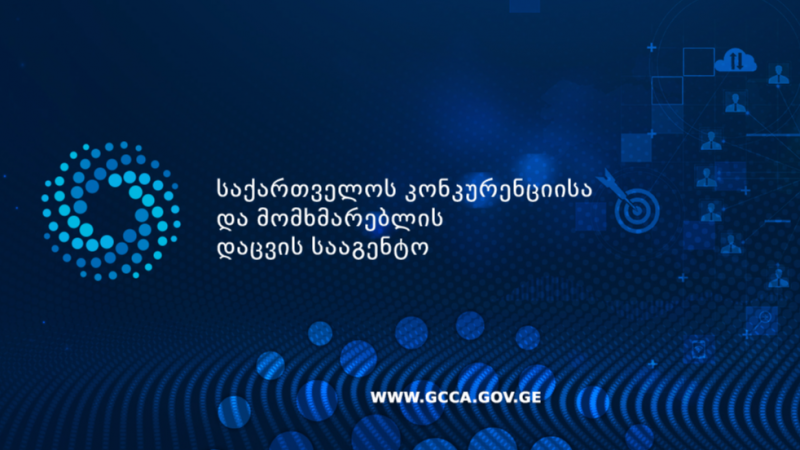 საქართველოს კონკურენციისა და მომხმარებლის დაცვის სააგენტო

WWW.GCCA.GOV.GE